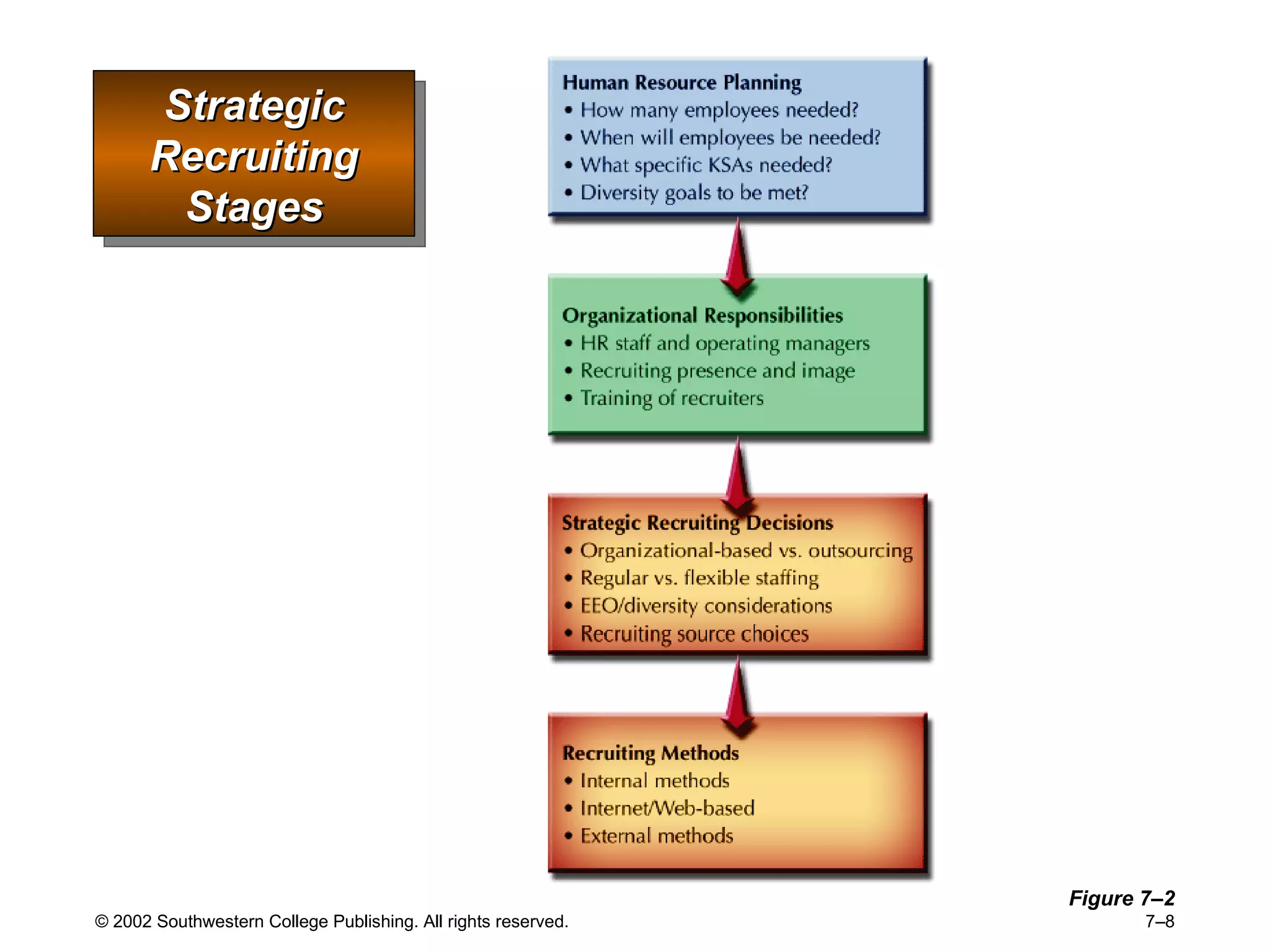 Strategic Recruiting Stages

Human Resource Planning
• How many employees needed?
• When will employees be needed?
• What specific KSAs needed?
• Diversity goals to be met?

Organizational Responsibilities
• HR staff and operating managers
• Recruiting presence and image
• Training of recruiters

Strategic Recruiting Decisions
• Organizational-based vs. outsourcing
• Regular vs. flexible staffing
• EEO/diversity considerations
• Recruiting source choices

Recruiting Methods
• Internal methods
• Internet/Web-based
• External methods

Figure 7–2

© 2002 Southwestern College Publishing. All rights reserved.

7–8